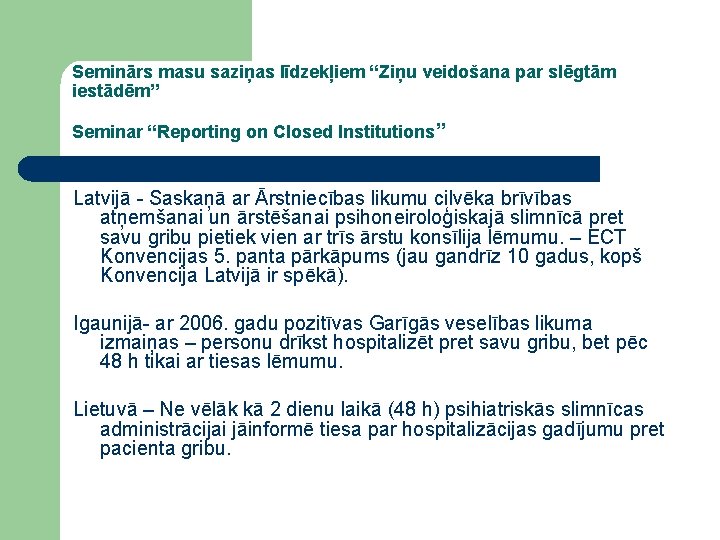 Seminārs masu saziņas līdzekļiem “Ziņu veidošana par slēgtām iestādēm”

Seminar “Reporting on Closed Institutions”

Latvijā - Saskaņā ar Ārstniecības likumu cilvēka brīvības atņemšanai un ārstēšanai psihoneiroloģiskajā slimnīcā pret savu gribu pietiek vien ar trīs ārstu konsīlija lēmumu. – ECT Konvencijas 5. panta pārkāpums (jau gandrīz 10 gadus, kopš Konvencija Latvijā ir spēkā).

Igaunijā- ar 2006. gadu pozitīvas Garīgās veselības likuma izmaiņas – personu drīkst hospitalizēt pret savu gribu, bet pēc 48 h tikai ar tiesas lēmumu.

Lietuvā – Ne vēlāk kā 2 dienu laikā (48 h) psihiatriskās slimnīcas administrācijai jāinformē tiesa par hospitalizācijas gadījumu pret pacienta gribu.